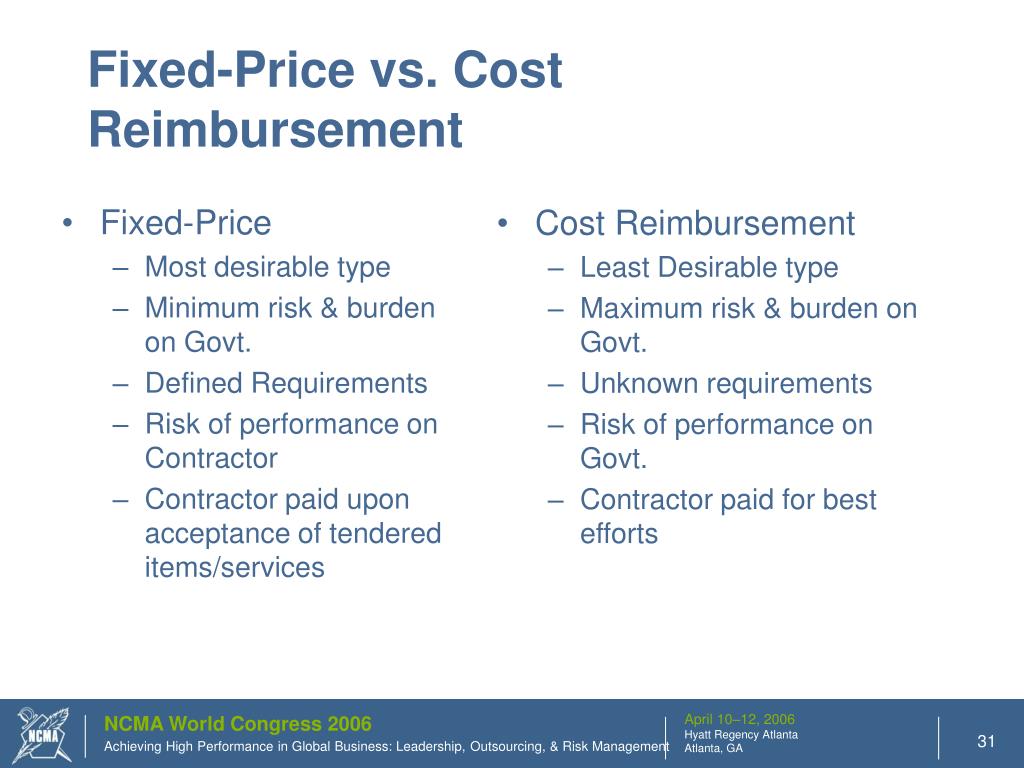 Fixed-Price vs. Cost Reimbursement

• Fixed-Price
– Most desirable type
– Minimum risk & burden on Govt.
– Defined Requirements
– Risk of performance on Contractor
– Contractor paid upon acceptance of tendered items/services

• Cost Reimbursement
– Least Desirable type
– Maximum risk & burden on Govt.
– Unknown requirements
– Risk of performance on Govt.
– Contractor paid for best efforts

NCMA

NCMA World Congress 2006
Achieving High Performance in Global Business: Leadership, Outsourcing, & Risk Management

April 10–12, 2006
Hyatt Regency Atlanta
Atlanta, GA

31